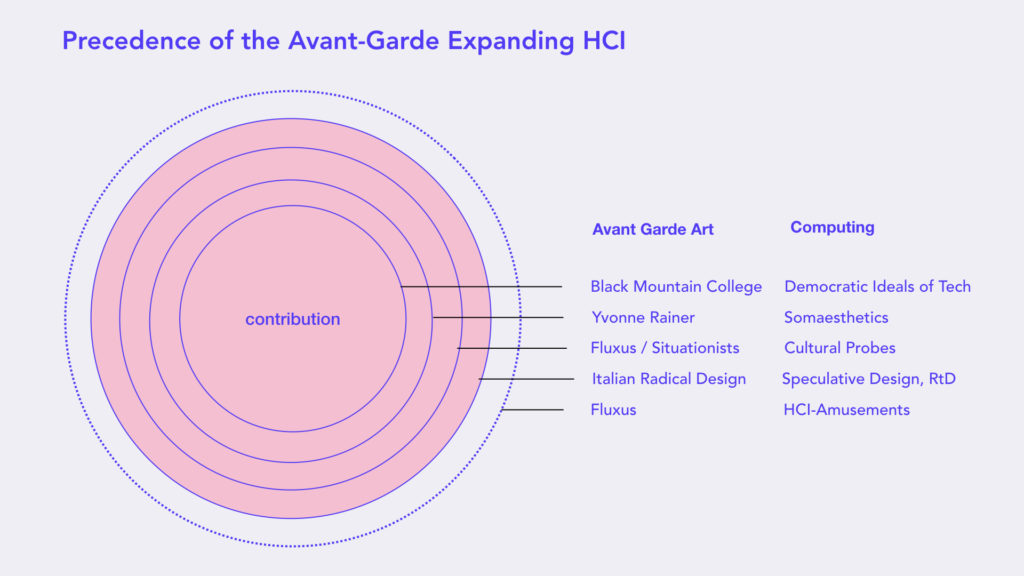 Precedence of the Avant-Garde Expanding HCI

contribution

| Avant Garde Art | Computing |
|---|---|
| Black Mountain College | Democratic Ideals of Tech |
| Yvonne Rainer | Somaesthetics |
| Fluxus / Situationists | Cultural Probes |
| Italian Radical Design | Speculative Design, RtD |
| Fluxus | HCI-Amusements |